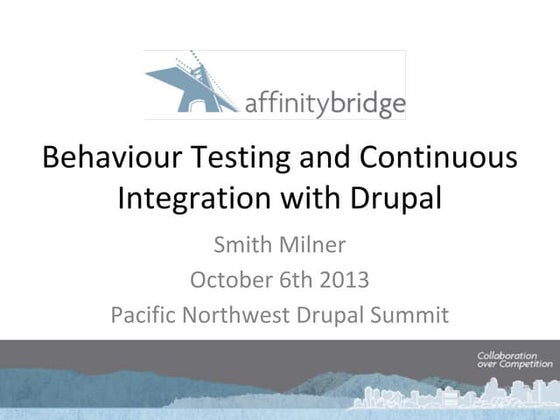 affinitybridge

Behaviour Testing and Continuous Integration with Drupal

Smith Milner

October 6th 2013

Pacific Northwest Drupal Summit

Collaboration over Competition